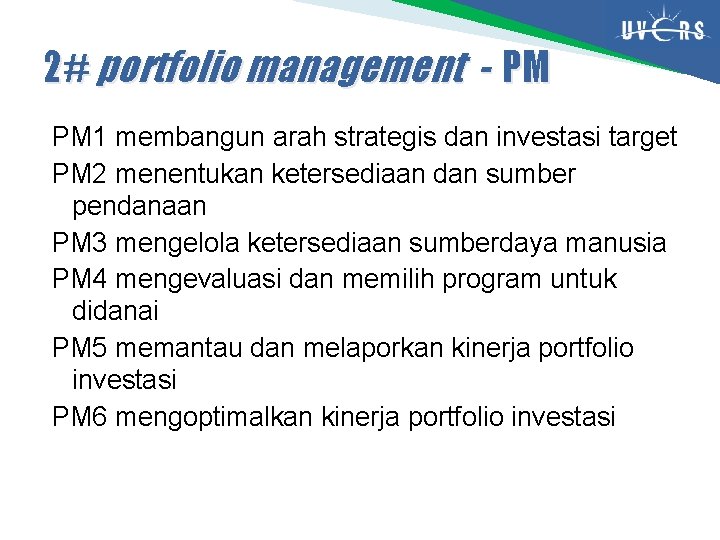 UVERS

2# portfolio management - PM

PM1 membangun arah strategis dan investasi target

PM2 menentukan ketersediaan dan sumber pendanaan

PM3 mengelola ketersediaan sumberdaya manusia

PM4 mengevaluasi dan memilih program untuk didanai

PM5 memantau dan melaporkan kinerja portfolio investasi

PM6 mengoptimalkan kinerja portfolio investasi